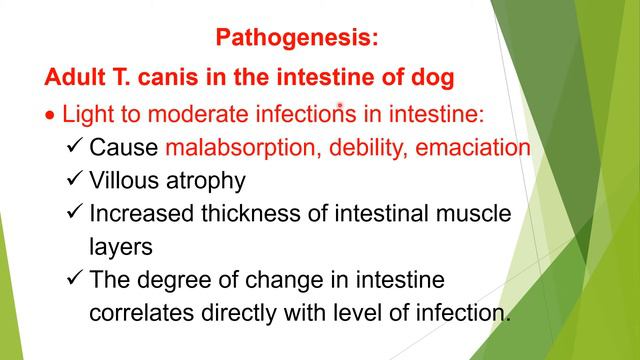 Pathogenesis:

Adult T. canis in the intestine of dog

• Light to moderate infections in intestine:

✓ Cause malabsorption, debility, emaciation

✓ Villous atrophy

✓ Increased thickness of intestinal muscle layers

✓ The degree of change in intestine correlates directly with level of infection.